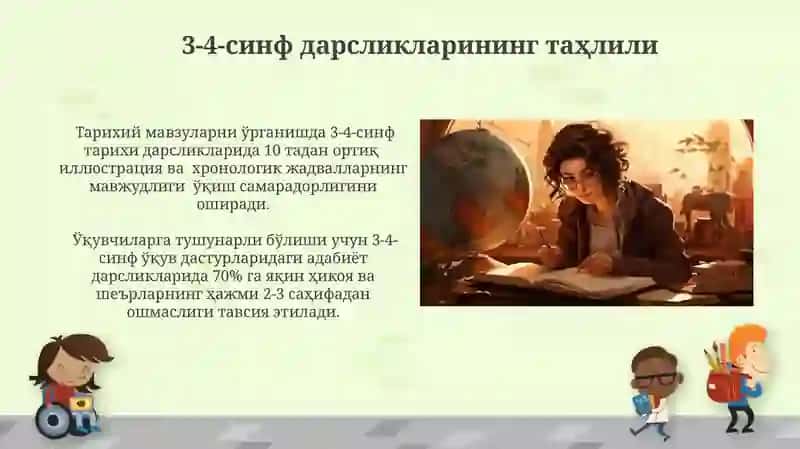 3-4-синф дарсликларининг таҳлили

Тарихий мавзуларни ўрганишда 3-4-синф тарихи дарсликларида 10 тадан ортиқ иллюстрация ва хронологик жадвалларнинг мавжудлиги ўқиш самарадорлигини оширади.

Ўқувчиларга тушунарли бўлиши учун 3-4-синф ўқув дастурларидаги адабиёт дарсликларида 70% га яқин ҳикоя ва шеърларнинг ҳажми 2-3 саҳифадан ошмаслиги тавсия этилади.